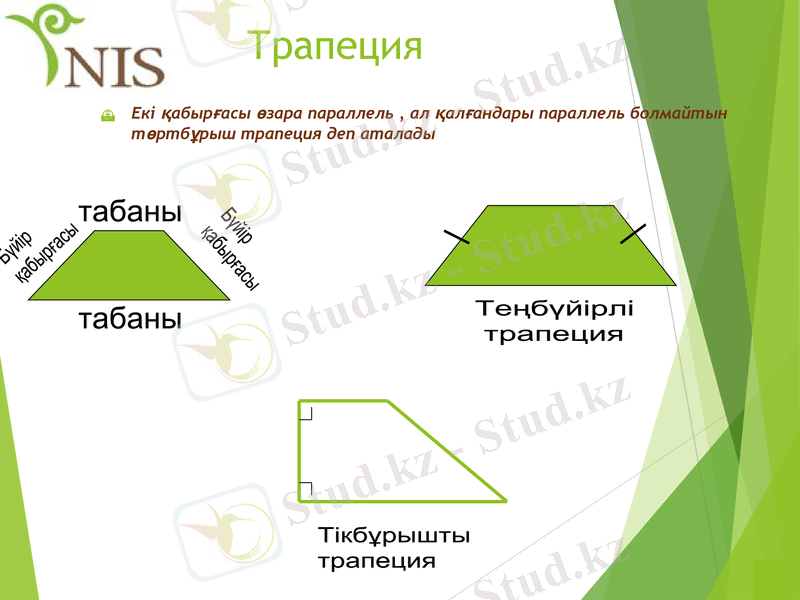 NIS

Трапеция

Екі қабырғасы өзара параллель , ал қалғандары параллель болмайтын төртбұрыш трапеция деп аталады

табаны

Бүйір қабырғасы

Бүйір қабырғасы

табаны

Теңбүйірлі трапеция

Тікбұрышты трапеция

Stud.kz - Stud.kz